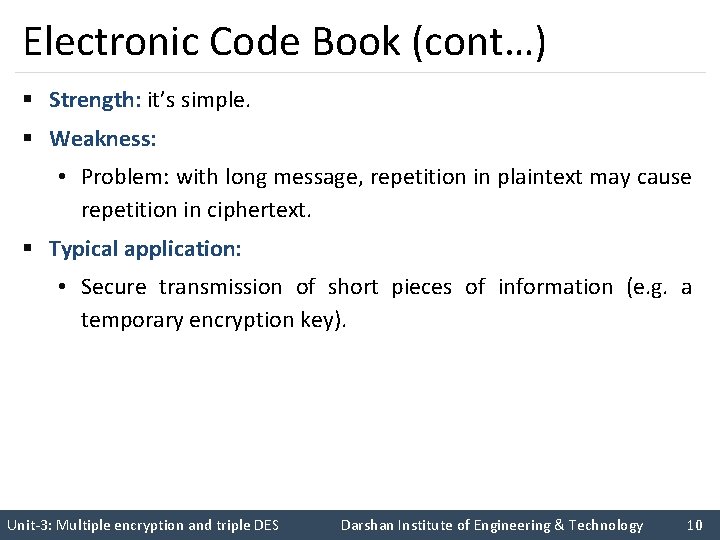 Electronic Code Book (cont…)

▪ Strength: it's simple.

▪ Weakness:

• Problem: with long message, repetition in plaintext may cause repetition in ciphertext.

▪ Typical application:

• Secure transmission of short pieces of information (e.g. a temporary encryption key).

Unit-3: Multiple encryption and triple DES    Darshan Institute of Engineering & Technology    10